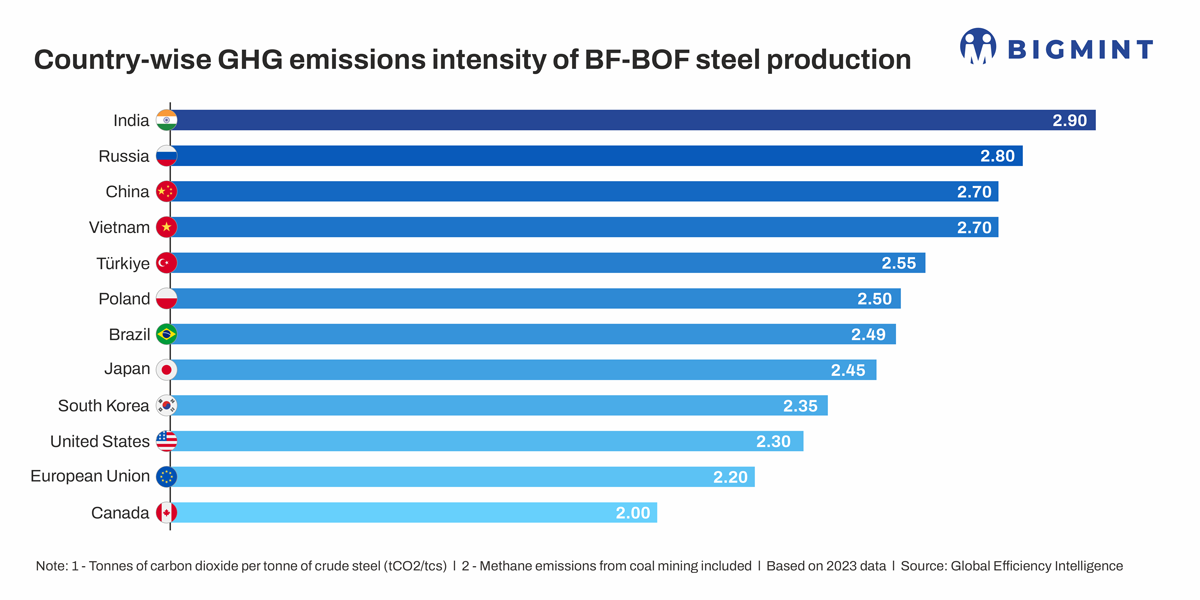 Country-wise GHG emissions intensity of BF-BOF steel production

BIGMINT

India 2.90
Russia 2.80
China 2.70
Vietnam 2.70
Türkiye 2.55
Poland 2.50
Brazil 2.49
Japan 2.45
South Korea 2.35
United States 2.30
European Union 2.20
Canada 2.00

Note: 1 - Tonnes of carbon dioxide per tonne of crude steel (tCO2/tcs) | 2 - Methane emissions from coal mining included | Based on 2023 data | Source: Global Efficiency Intelligence